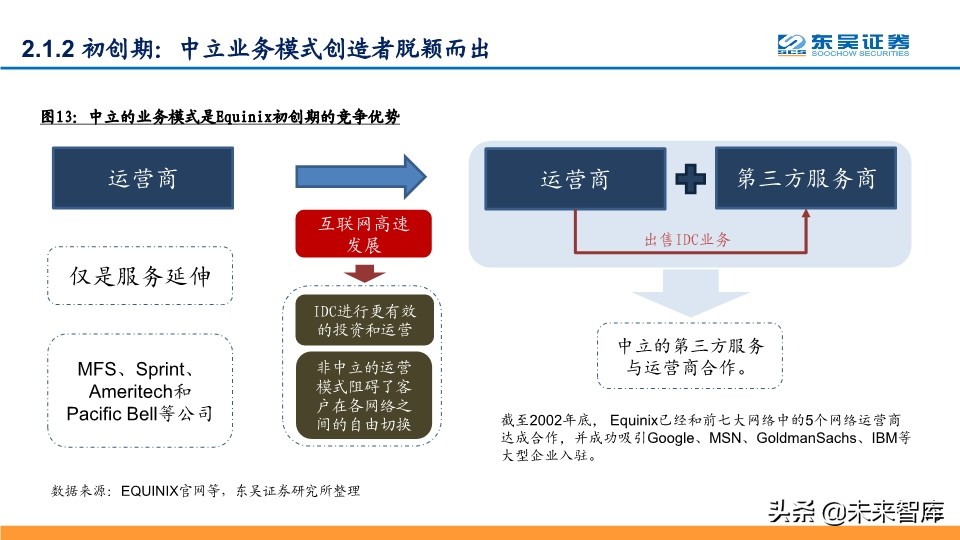 2.1.2 初创期：中立业务模式创造者脱颖而出

东吴证券
SOOCHOW SECURITIES

图13：中立的业务模式是Equinix初创期的竞争优势

运营商

仅是服务延伸

MFS、Sprint、Ameritech和Pacific Bell等公司

互联网高速发展

IDC进行更有效的投资和运营

非中立的运营模式阻碍了客户在各网络之间的自由切换

运营商

第三方服务商

出售IDC业务

中立的第三方服务与运营商合作。

截至2002年底，Equinix已经和前七大网络中的5个网络运营商达成合作，并成功吸引Google、MSN、GoldmanSachs、IBM等大型企业入驻。

数据来源：EQUINIX官网等，东吴证券研究所整理

头条 @未来智库